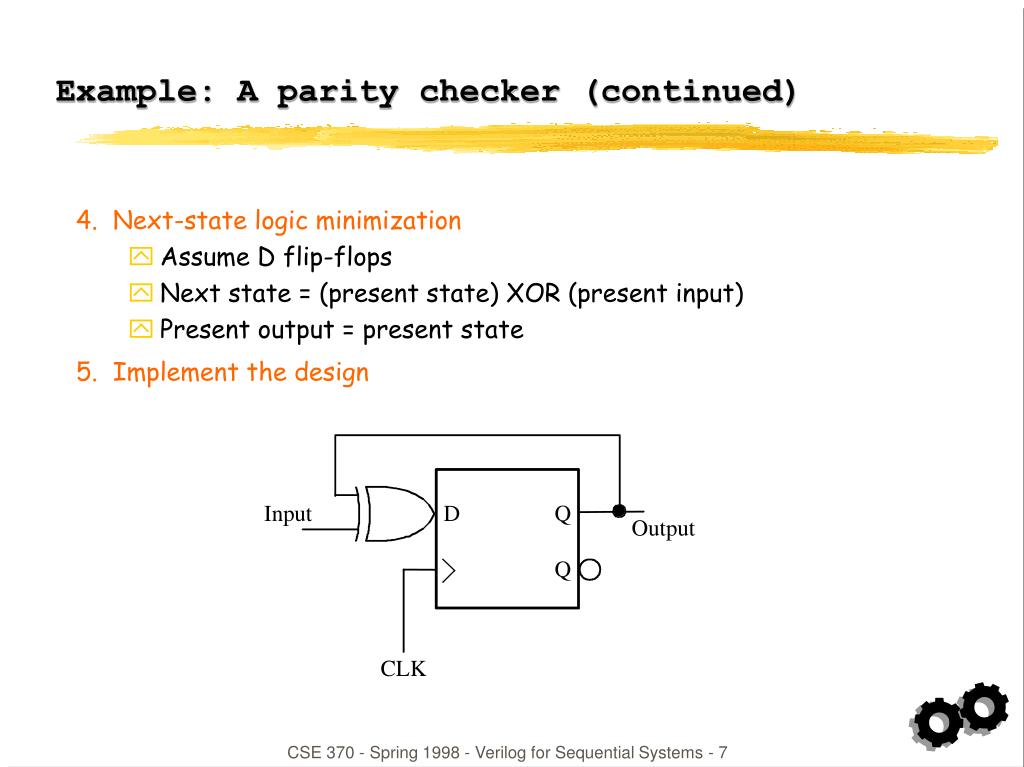 Example: A parity checker (continued)

4. Next-state logic minimization
Assume D flip-flops
Next state = (present state) XOR (present input)
Present output = present state

5. Implement the design

Input
D
Q
Q
Output
CLK

CSE 370 - Spring 1998 - Verilog for Sequential Systems - 7